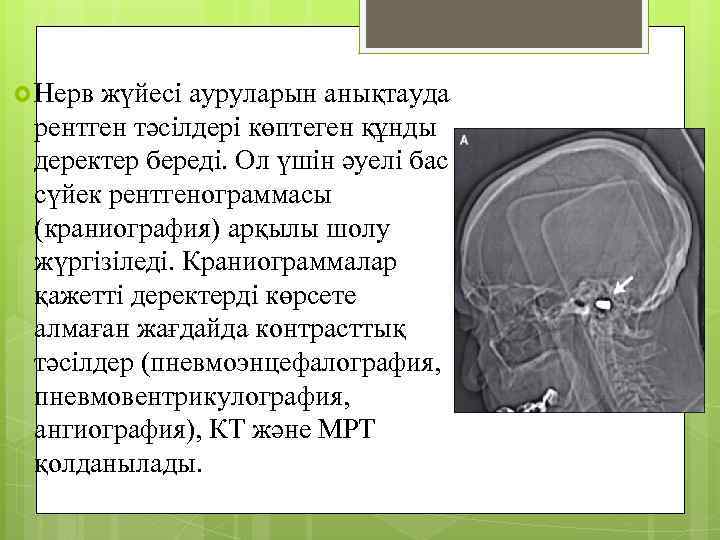 Нерв жүйесі ауруларын анықтауда рентген тәсілдері көптеген құнды деректер береді. Ол үшін әуелі бас сүйек рентгенограммасы (краниография) арқылы шолу жүргізіледі. Краниограммалар қажетті деректерді көрсете алмаған жағдайда контрасттық тәсілдер (пневмоэнцефалография, пневмовентрикулография, ангиография), КТ және МРТ қолданылады.

A